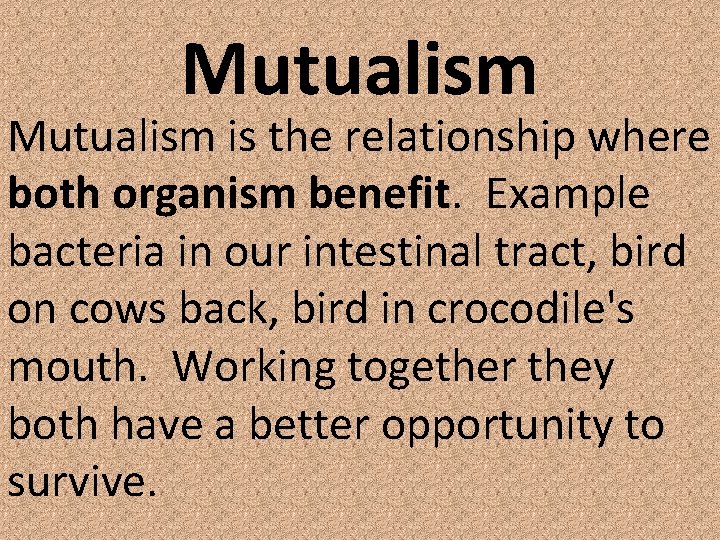 Mutualism

Mutualism is the relationship where both organism benefit. Example bacteria in our intestinal tract, bird on cows back, bird in crocodile's mouth. Working together they both have a better opportunity to survive.